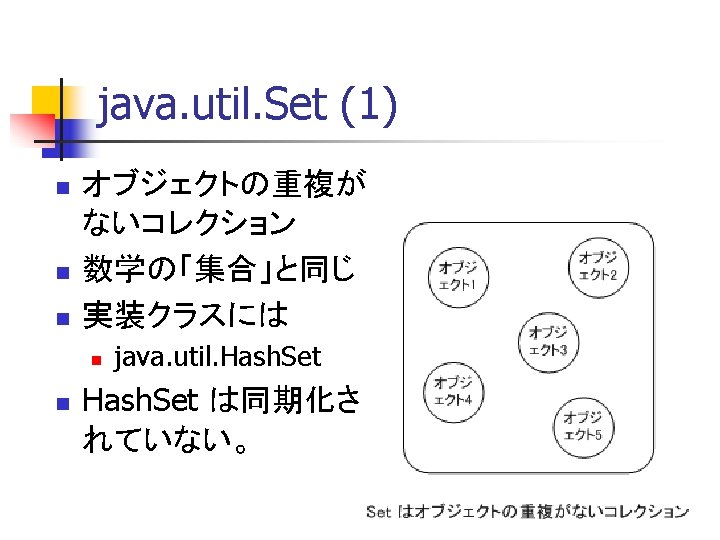 java.util.Set (1)

オブジェクトの重複がないコレクション

数学の「集合」と同じ

実装クラスには

java.util.HashSet

HashSet は同期化されていない。

オブジェクト1

オブジェクト2

オブジェクト3

オブジェクト4

オブジェクト5

Set はオブジェクトの重複がないコレクション